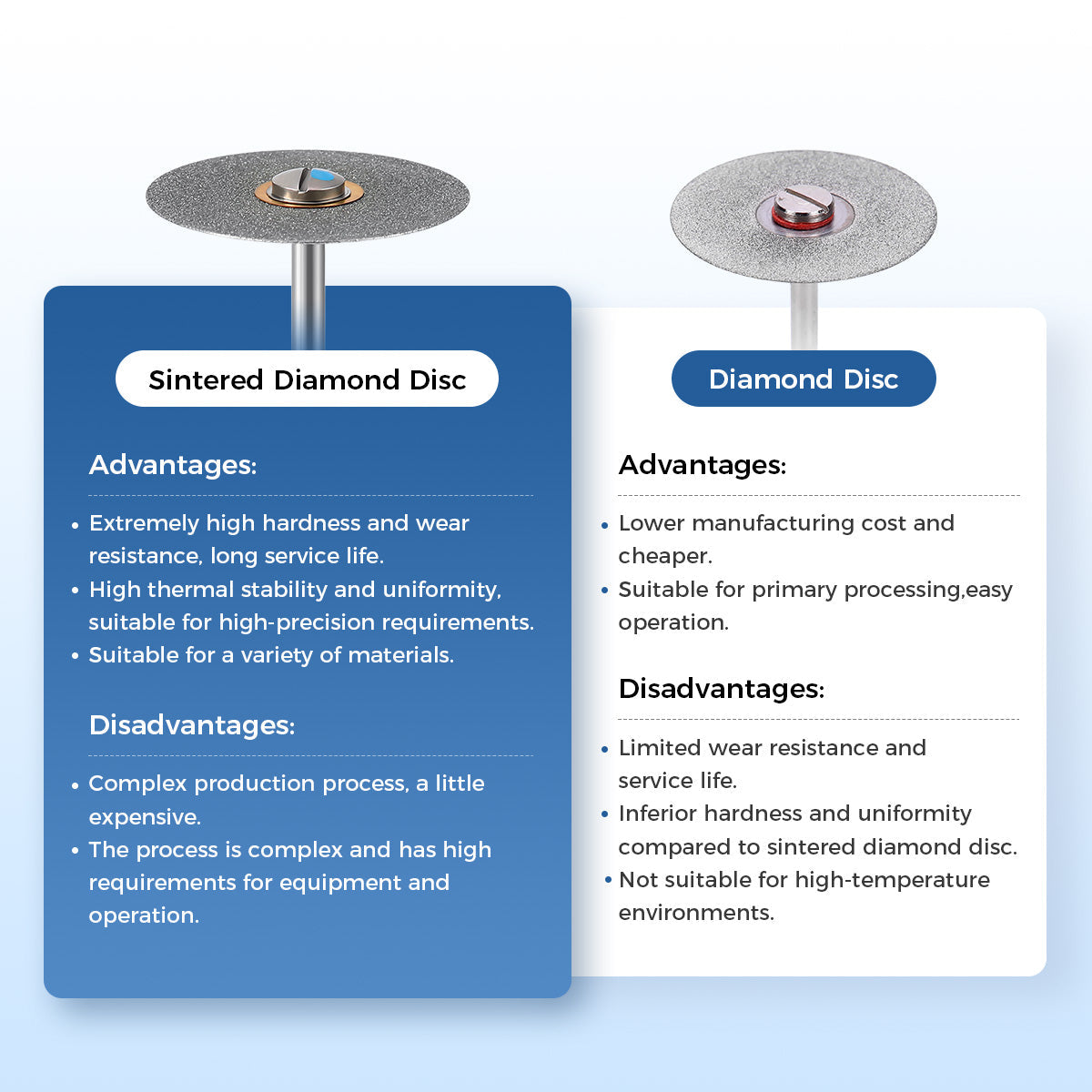 Sintered Diamond Disc

Advantages:

• Extremely high hardness and wear resistance, long service life.
• High thermal stability and uniformity, suitable for high-precision requirements.
• Suitable for a variety of materials.

Disadvantages:

• Complex production process, a little expensive.
• The process is complex and has high requirements for equipment and operation.

Diamond Disc

Advantages:

• Lower manufacturing cost and cheaper.
• Suitable for primary processing,easy operation.

Disadvantages:

• Limited wear resistance and service life.
• Inferior hardness and uniformity compared to sintered diamond disc.
• Not suitable for high-temperature environments.